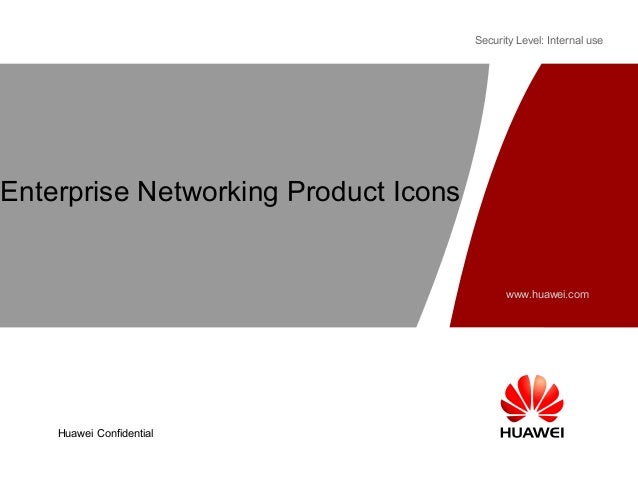 Security Level: Internal use

Enterprise Networking Product Icons

www.huawei.com

Huawei Confidential

HUAWEI